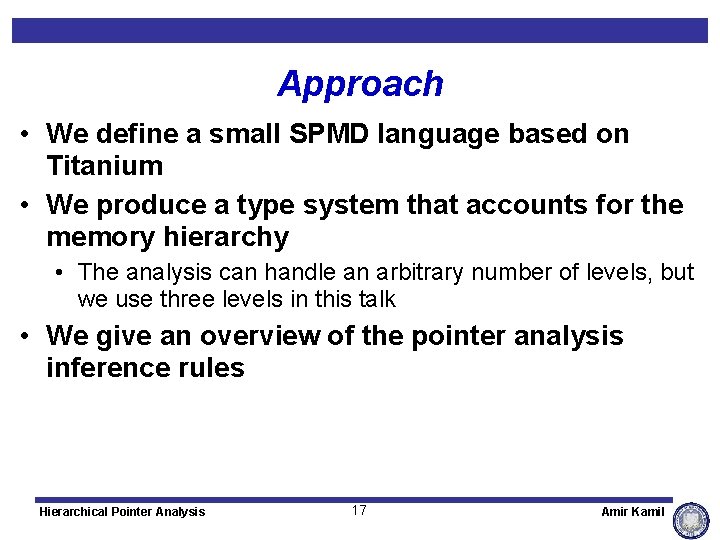 Approach

• We define a small SPMD language based on Titanium

• We produce a type system that accounts for the memory hierarchy

• The analysis can handle an arbitrary number of levels, but we use three levels in this talk

• We give an overview of the pointer analysis inference rules

Hierarchical Pointer Analysis 17 Amir Kamil